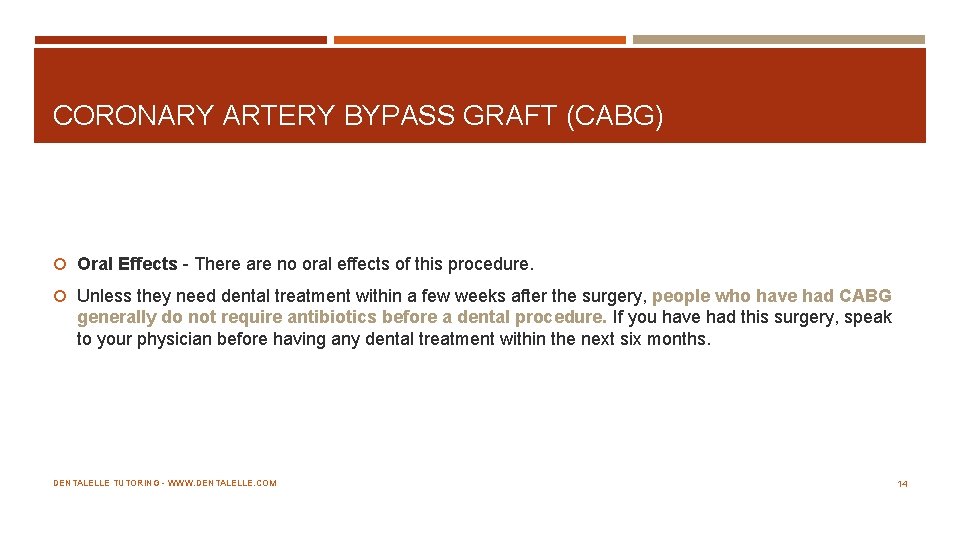 CORONARY ARTERY BYPASS GRAFT (CABG)

Oral Effects - There are no oral effects of this procedure.

Unless they need dental treatment within a few weeks after the surgery, people who have had CABG generally do not require antibiotics before a dental procedure. If you have had this surgery, speak to your physician before having any dental treatment within the next six months.

DENTALELLE TUTORING - WWW.DENTALELLE.COM

14